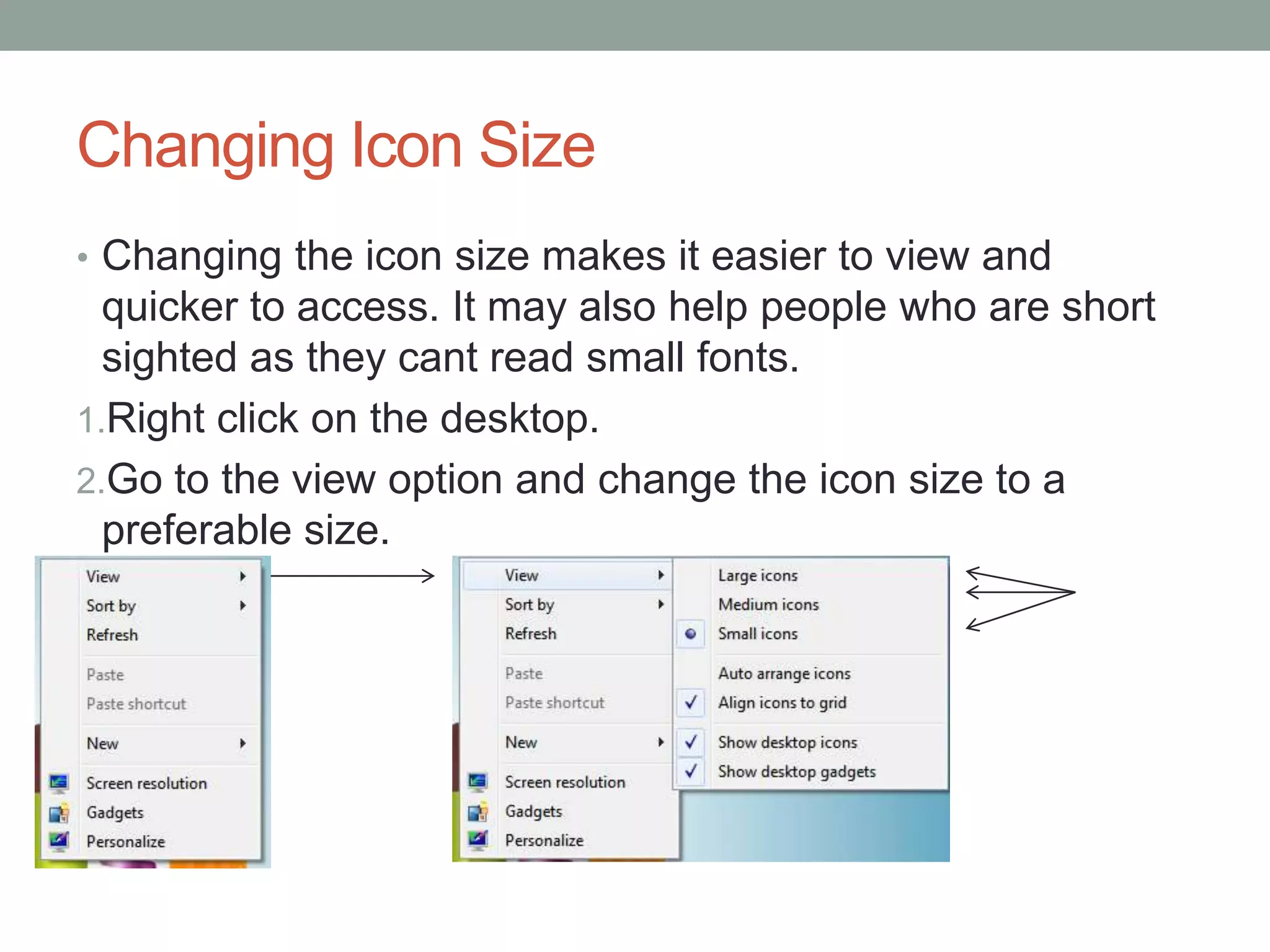 Changing Icon Size

• Changing the icon size makes it easier to view and quicker to access. It may also help people who are short sighted as they cant read small fonts.

1. Right click on the desktop.

2. Go to the view option and change the icon size to a preferable size.

View
Sort by
Refresh
Paste
Paste shortcut
New
Screen resolution
Gadgets
Personalize

View
Sort by
Refresh
Paste
Paste shortcut
New
Screen resolution
Gadgets
Personalize

Large icons
Medium icons
Small icons
Auto arrange icons
Align icons to grid
Show desktop icons
Show desktop gadgets